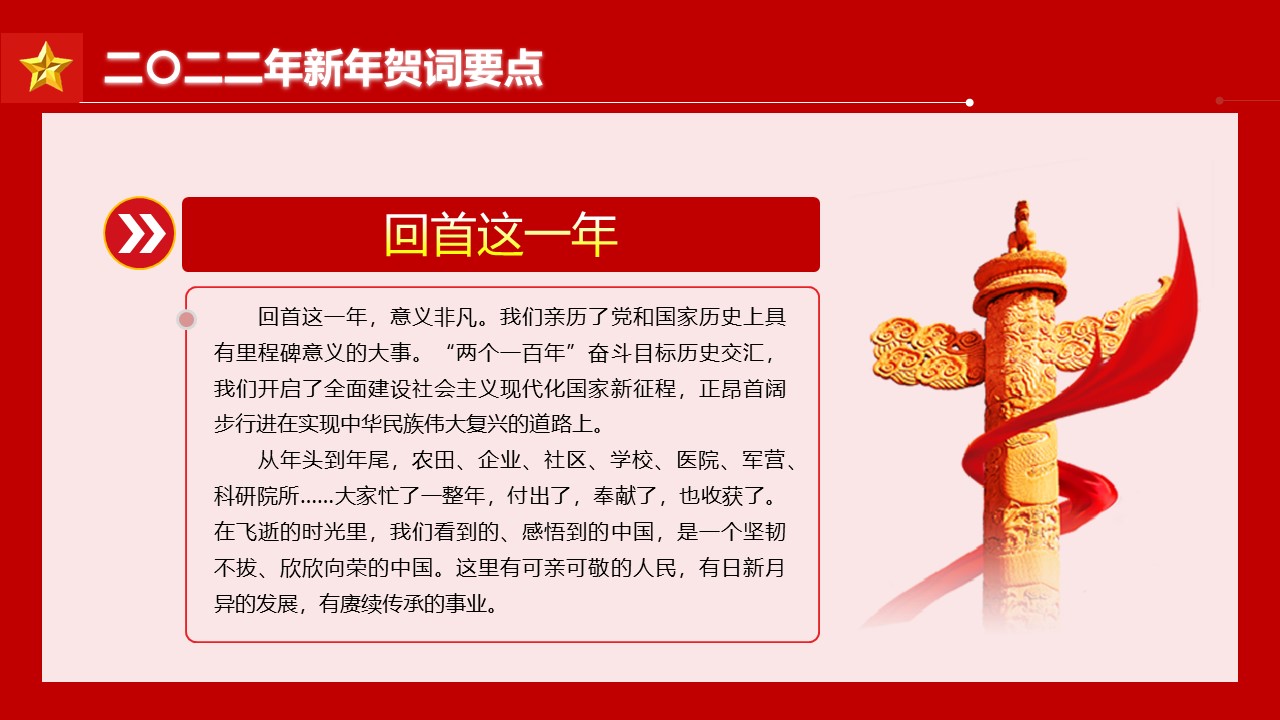 二〇二二年新年贺词要点

回首这一年

回首这一年，意义非凡。我们亲历了党和国家历史上具有里程碑意义的大事。“两个一百年”奋斗目标历史交汇，我们开启了全面建设社会主义现代化国家新征程，正昂首阔步行进在实现中华民族伟大复兴的道路上。

从年头到年尾，农田、企业、社区、学校、医院、军营、科研院所……大家忙了一整年，付出了，奉献了，也收获了。在飞逝的时光里，我们看到的、感悟到的中国，是一个坚韧不拔、欣欣向荣的中国。这里有可亲可敬的人民，有日新月异的发展，有赓续传承的事业。